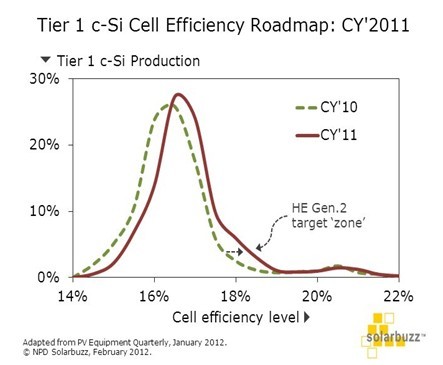 Tier 1 c-Si Cell Efficiency Roadmap: CY'2011

▼ Tier 1 c-Si Production

30%

20%

10%

0%

CY'10

CY'11

HE Gen.2 target 'zone'

14%
16%
18%
20%
22%

Cell efficiency level ▶

Adapted from PV Equipment Quarterly, January 2012.
© NPD Solarbuzz, February 2012.

solarbuzz™